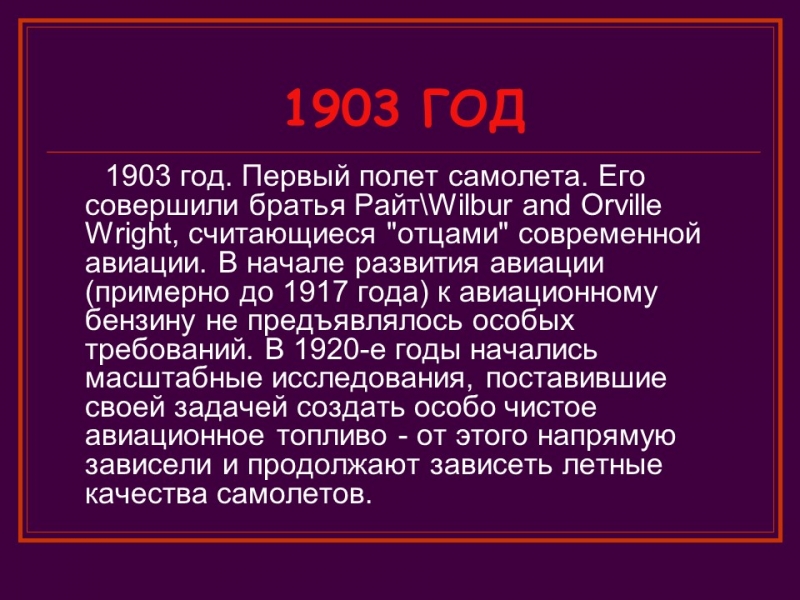 1903 ГОД

1903 год. Первый полет самолета. Его совершили братья Райт\Wilbur and Orville Wright, считающиеся "отцами" современной авиации. В начале развития авиации (примерно до 1917 года) к авиационному бензину не предъявлялось особых требований. В 1920-е годы начались масштабные исследования, поставившие своей задачей создать особо чистое авиационное топливо - от этого напрямую зависели и продолжают зависеть летные качества самолетов.